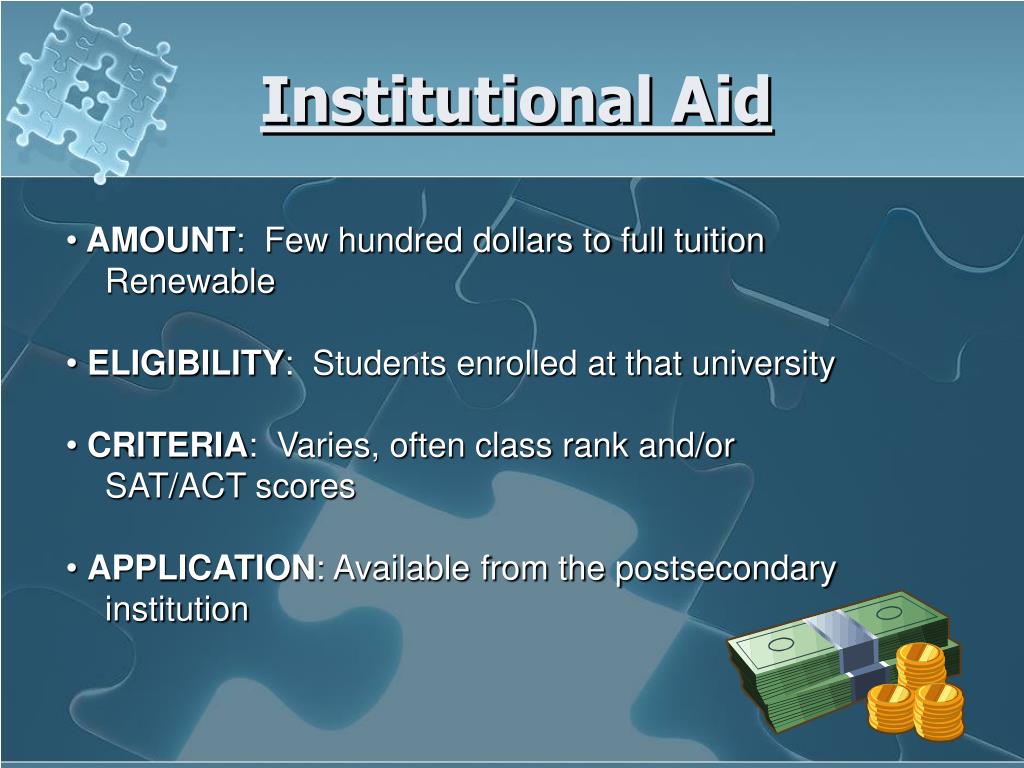 Institutional Aid

• AMOUNT: Few hundred dollars to full tuition Renewable

• ELIGIBILITY: Students enrolled at that university

• CRITERIA: Varies, often class rank and/or SAT/ACT scores

• APPLICATION: Available from the postsecondary institution